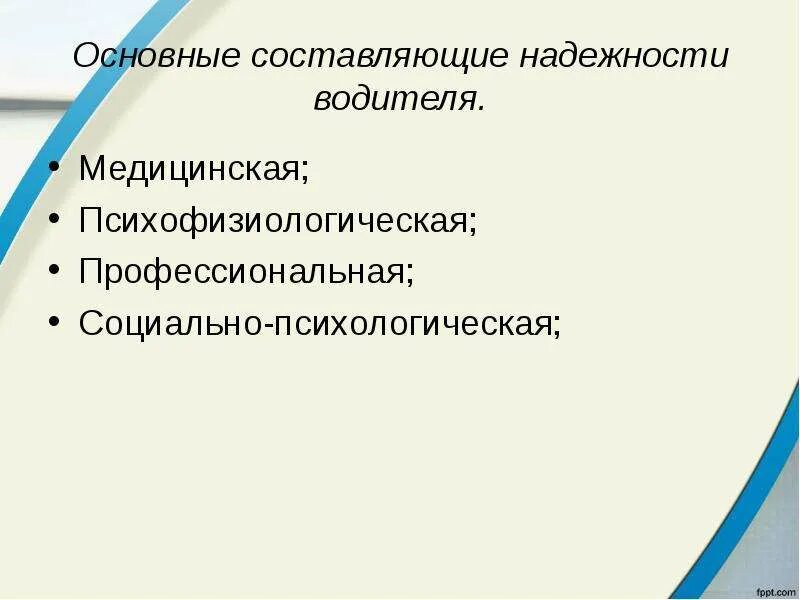 Основные составляющие надежности водителя.

• Медицинская;
• Психофизиологическая;
• Профессиональная;
• Социально-психологическая;

fppt.com